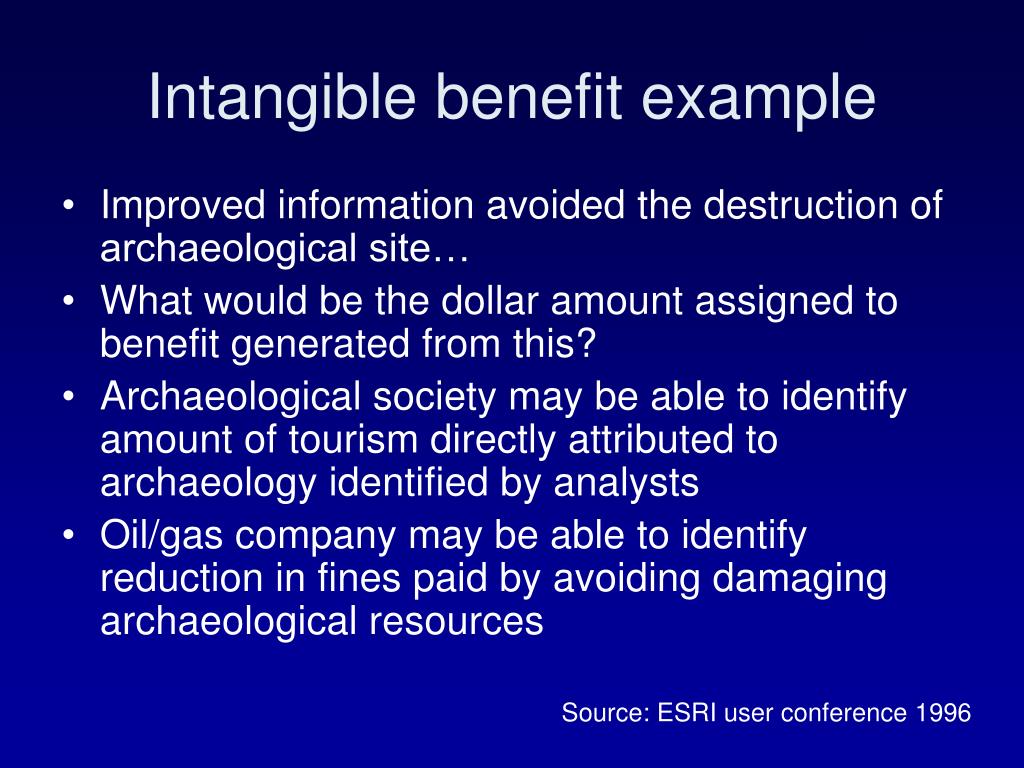 Intangible benefit example

• Improved information avoided the destruction of archaeological site…
• What would be the dollar amount assigned to benefit generated from this?
• Archaeological society may be able to identify amount of tourism directly attributed to archaeology identified by analysts
• Oil/gas company may be able to identify reduction in fines paid by avoiding damaging archaeological resources

Source: ESRI user conference 1996